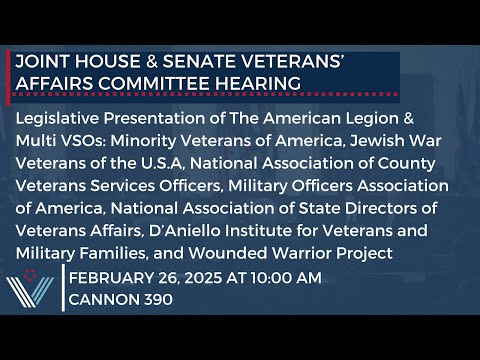 JOINT HOUSE & SENATE VETERANS' AFFAIRS COMMITTEE HEARING

Legislative Presentation of The American Legion & Multi VSOs: Minority Veterans of America, Jewish War Veterans of the U.S.A, National Association of County Veterans Services Officers, Military Officers Association of America, National Association of State Directors of Veterans Affairs, D'Aniello Institute for Veterans and Military Families, and Wounded Warrior Project

FEBRUARY 26, 2025 AT 10:00 AM
CANNON 390